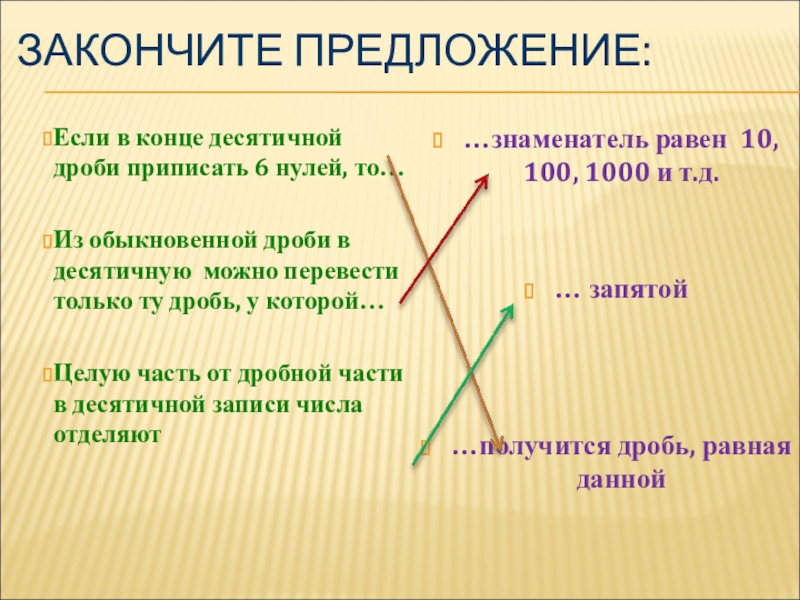 ЗАКОНЧИТЕ ПРЕДЛОЖЕНИЕ:

Если в конце десятичной дроби приписать 6 нулей, то…

Из обыкновенной дроби в десятичную можно перевести только ту дробь, у которой…

Целую часть от дробной части в десятичной записи числа отделяют

…знаменатель равен 10, 100, 1000 и т.д.

… запятой

…получится дробь, равная данной